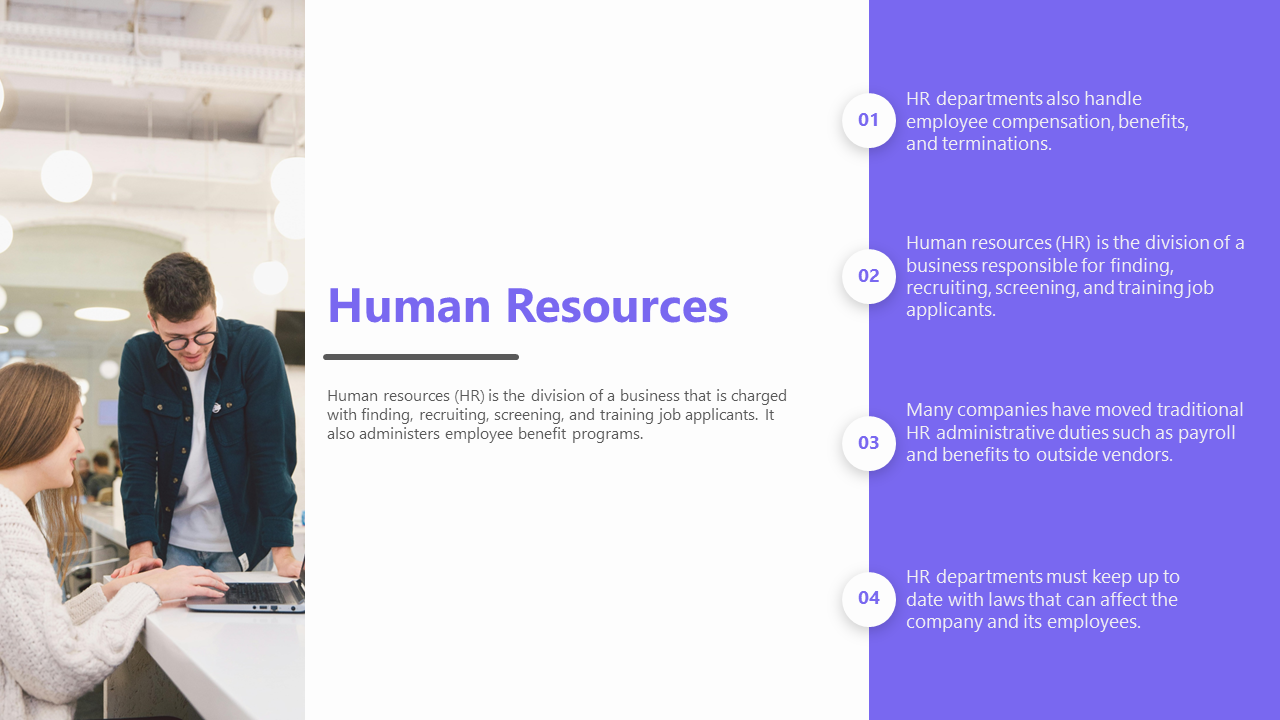 Human Resources

Human resources (HR) is the division of a business that is charged with finding, recruiting, screening, and training job applicants. It also administers employee benefit programs.

01
HR departments also handle employee compensation, benefits, and terminations.

02
Human resources (HR) is the division of a business responsible for finding, recruiting, screening, and training job applicants.

03
Many companies have moved traditional HR administrative duties such as payroll and benefits to outside vendors.

04
HR departments must keep up to date with laws that can affect the company and its employees.